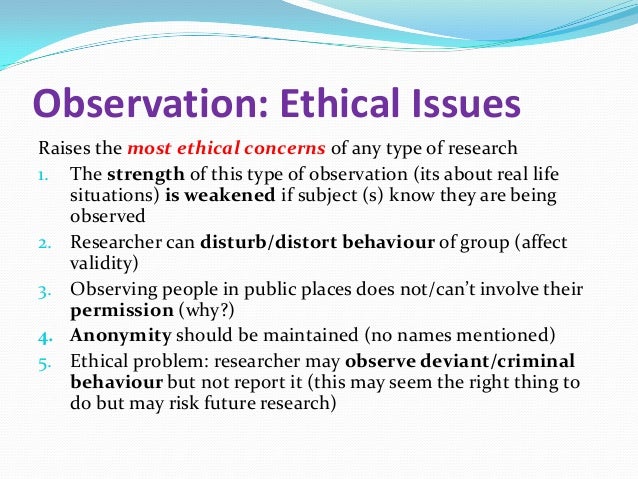 Observation: Ethical Issues

Raises the most ethical concerns of any type of research

1. The strength of this type of observation (its about real life situations) is weakened if subject (s) know they are being observed
2. Researcher can disturb/distort behaviour of group (affect validity)
3. Observing people in public places does not/can't involve their permission (why?)
4. Anonymity should be maintained (no names mentioned)
5. Ethical problem: researcher may observe deviant/criminal behaviour but not report it (this may seem the right thing to do but may risk future research)